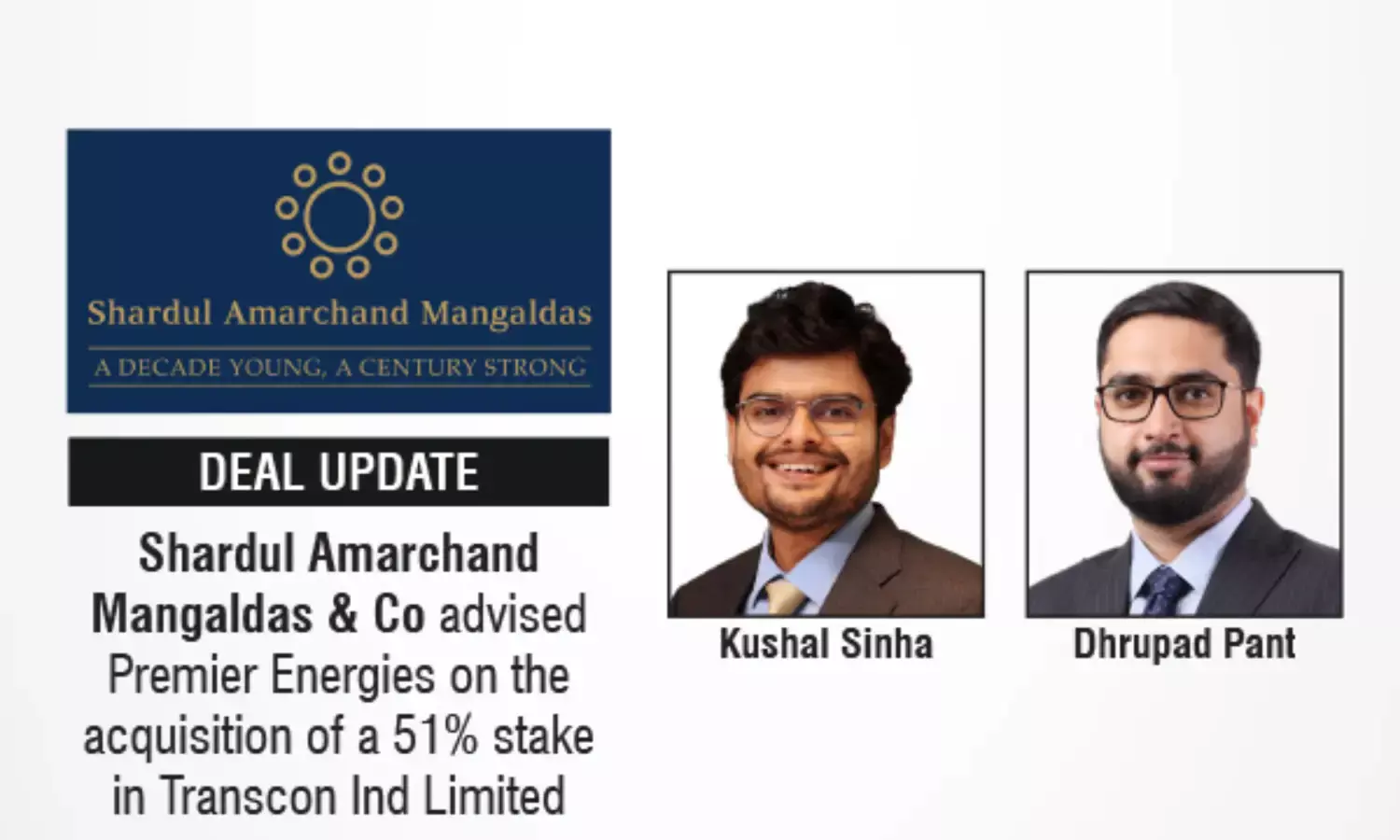 Shardul Amarchand Mangaldas

A DECADE YOUNG, A CENTURY STRONG

DEAL UPDATE

Shardul Amarchand Mangaldas & Co advised Premier Energies on the acquisition of a 51% stake in Transcon Ind Limited

Kushal Sinha

Dhrupad Pant